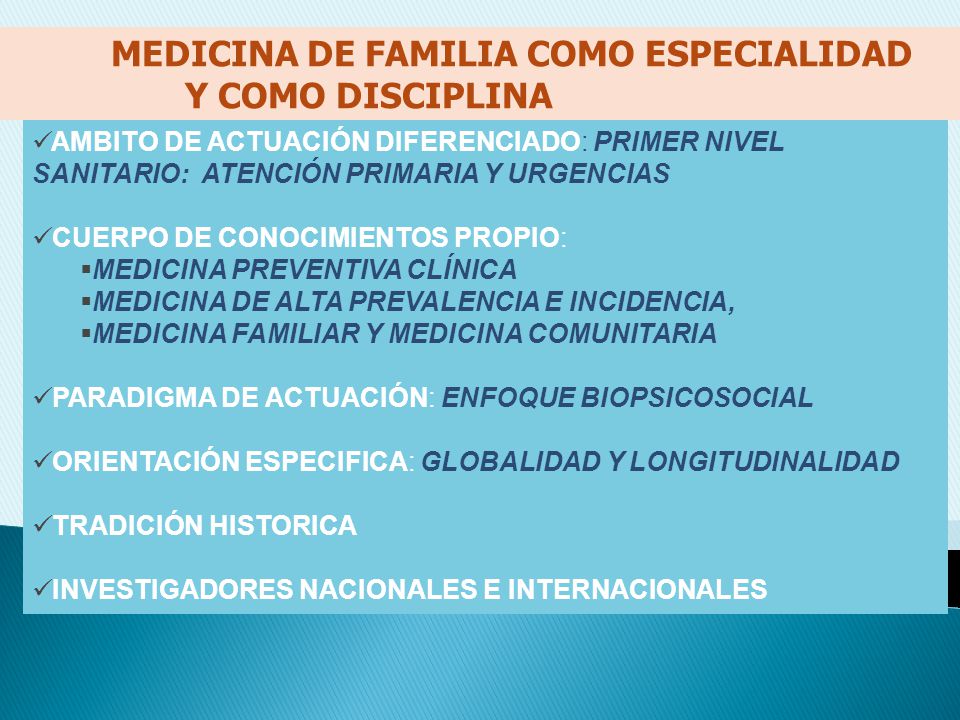 MEDICINA DE FAMILIA COMO ESPECIALIDAD Y COMO DISCIPLINA

✓AMBITO DE ACTUACIÓN DIFERENCIADO: PRIMER NIVEL SANITARIO: ATENCIÓN PRIMARIA Y URGENCIAS

✓CUERPO DE CONOCIMIENTOS PROPIO:
▪MEDICINA PREVENTIVA CLÍNICA
▪MEDICINA DE ALTA PREVALENCIA E INCIDENCIA,
▪MEDICINA FAMILIAR Y MEDICINA COMUNITARIA

✓PARADIGMA DE ACTUACIÓN: ENFOQUE BIOPSICOSOCIAL

✓ORIENTACIÓN ESPECIFICA: GLOBALIDAD Y LONGITUDINALIDAD

✓TRADICIÓN HISTORICA

✓INVESTIGADORES NACIONALES E INTERNACIONALES